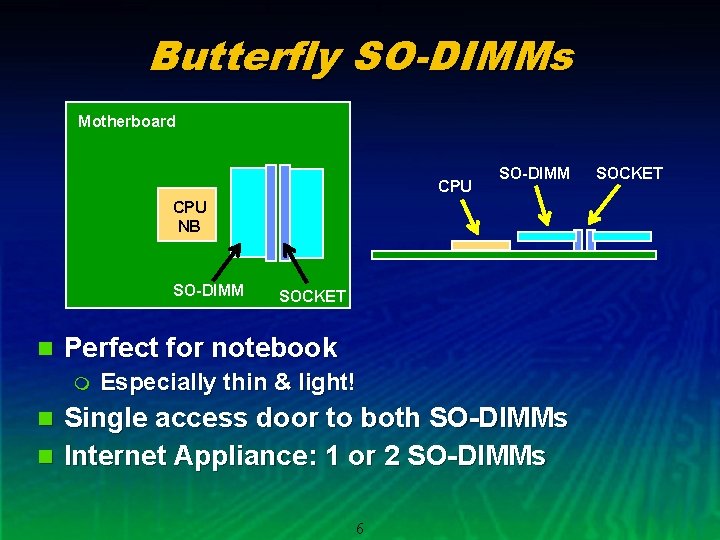 Butterfly SO-DIMMs

Motherboard

CPU
NB

SO-DIMM

SOCKET

CPU

SO-DIMM

SOCKET

Perfect for notebook
Especially thin & light!
Single access door to both SO-DIMMs
Internet Appliance: 1 or 2 SO-DIMMs

6